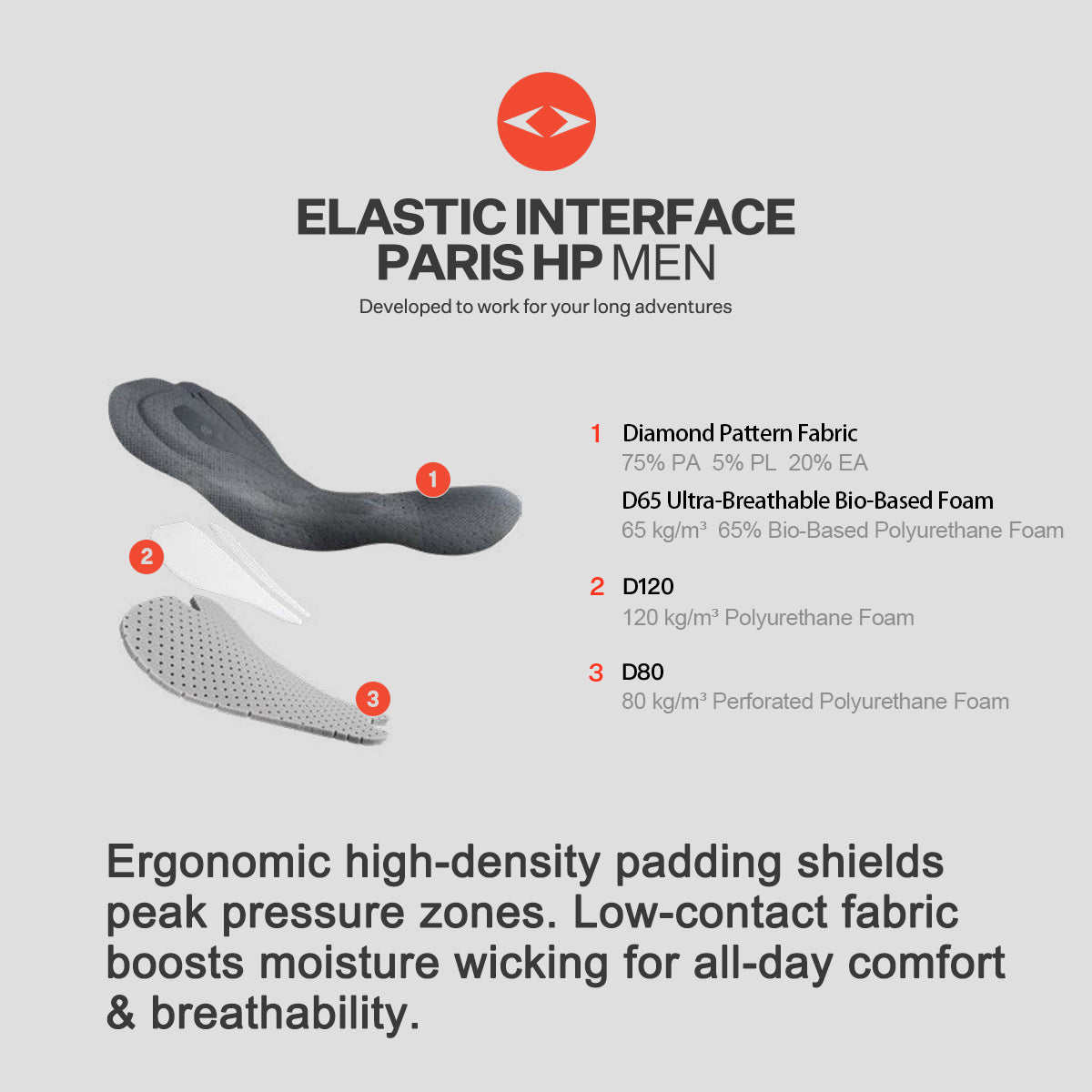 ELASTIC INTERFACE
PARIS HP MEN
Developed to work for your long adventures

1
2
3

1 Diamond Pattern Fabric
75% PA 5% PL 20% EA
D65 Ultra-Breathable Bio-Based Foam
65 kg/m³ 65% Bio-Based Polyurethane Foam

2 D120
120 kg/m³ Polyurethane Foam

3 D80
80 kg/m³ Perforated Polyurethane Foam

Ergonomic high-density padding shields peak pressure zones. Low-contact fabric boosts moisture wicking for all-day comfort & breathability.